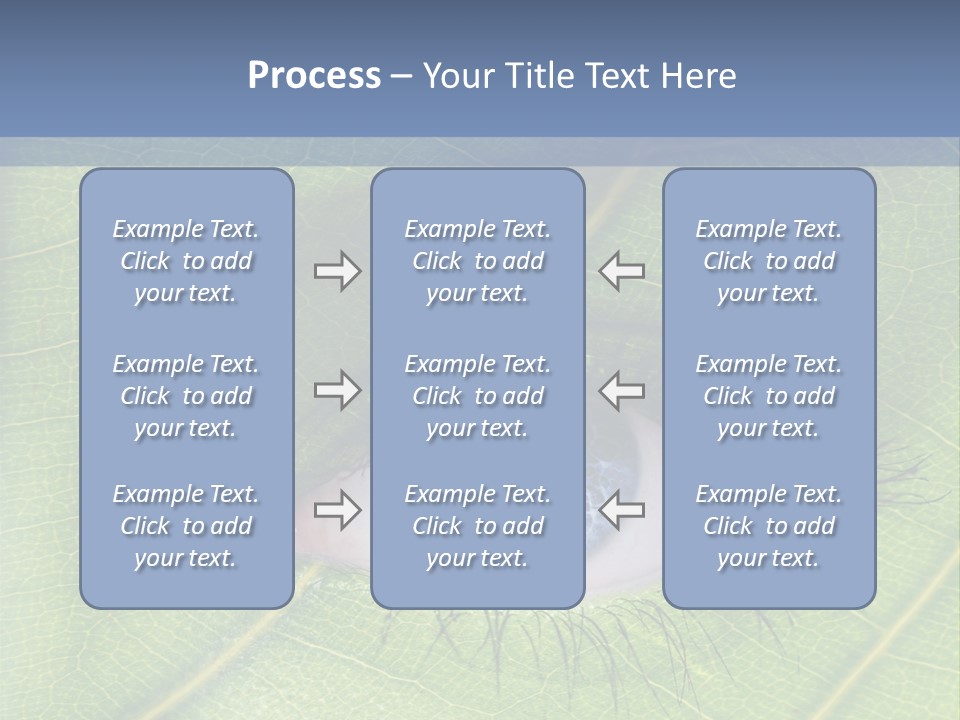 Process – Your Title Text Here

Example Text. Click to add your text.

Example Text. Click to add your text.

Example Text. Click to add your text.

Example Text. Click to add your text.

Example Text. Click to add your text.

Example Text. Click to add your text.

Example Text. Click to add your text.

Example Text. Click to add your text.

Example Text. Click to add your text.